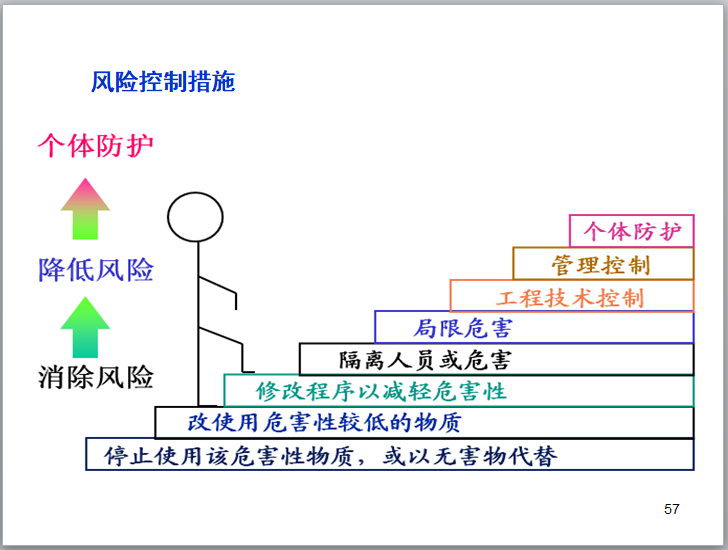 风险控制措施

个体防护

降低风险

消除风险

个体防护

管理控制

工程技术控制

局限危害

隔离人员或危害

修改程序以减轻危害性

改使用危害性较低的物质

停止使用该危害性物质，或以无害物代替

57